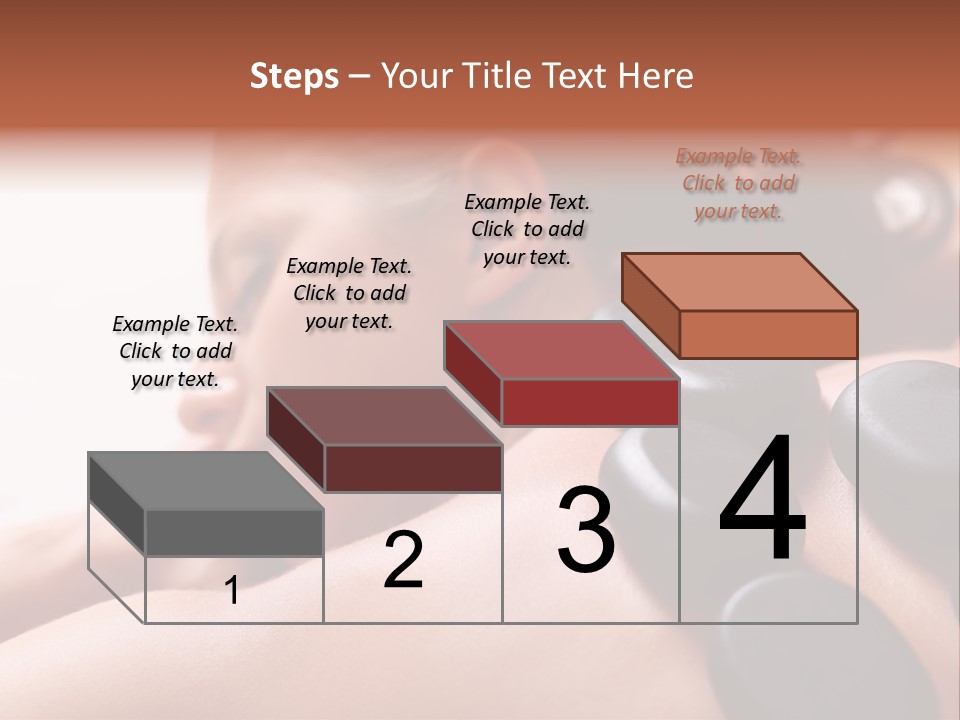 Steps – Your Title Text Here

Example Text. Click to add your text.

Example Text. Click to add your text.

Example Text. Click to add your text.

Example Text. Click to add your text.

1

2

3

4